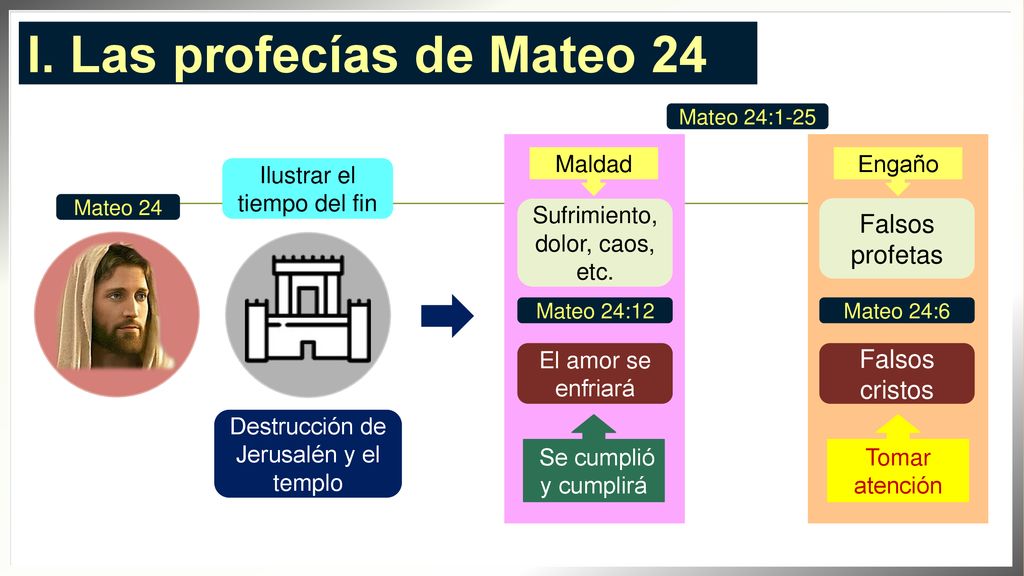 I. Las profecías de Mateo 24

Mateo 24:1-25

Mateo 24

Ilustrar el tiempo del fin

Destrucción de Jerusalén y el templo

Maldad

Sufrimiento, dolor, caos, etc.

Mateo 24:12

El amor se enfriará

Se cumplió y cumplirá

Engaño

Falsos profetas

Mateo 24:6

Falsos cristos

Tomar atención